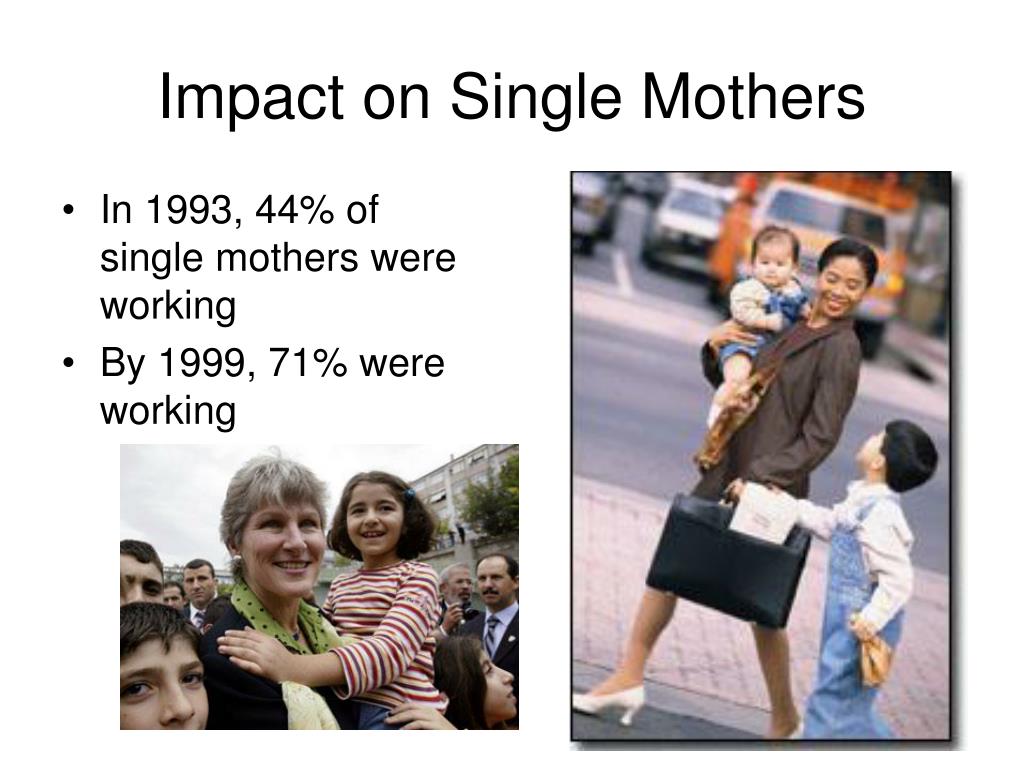 Impact on Single Mothers

• In 1993, 44% of single mothers were working
• By 1999, 71% were working